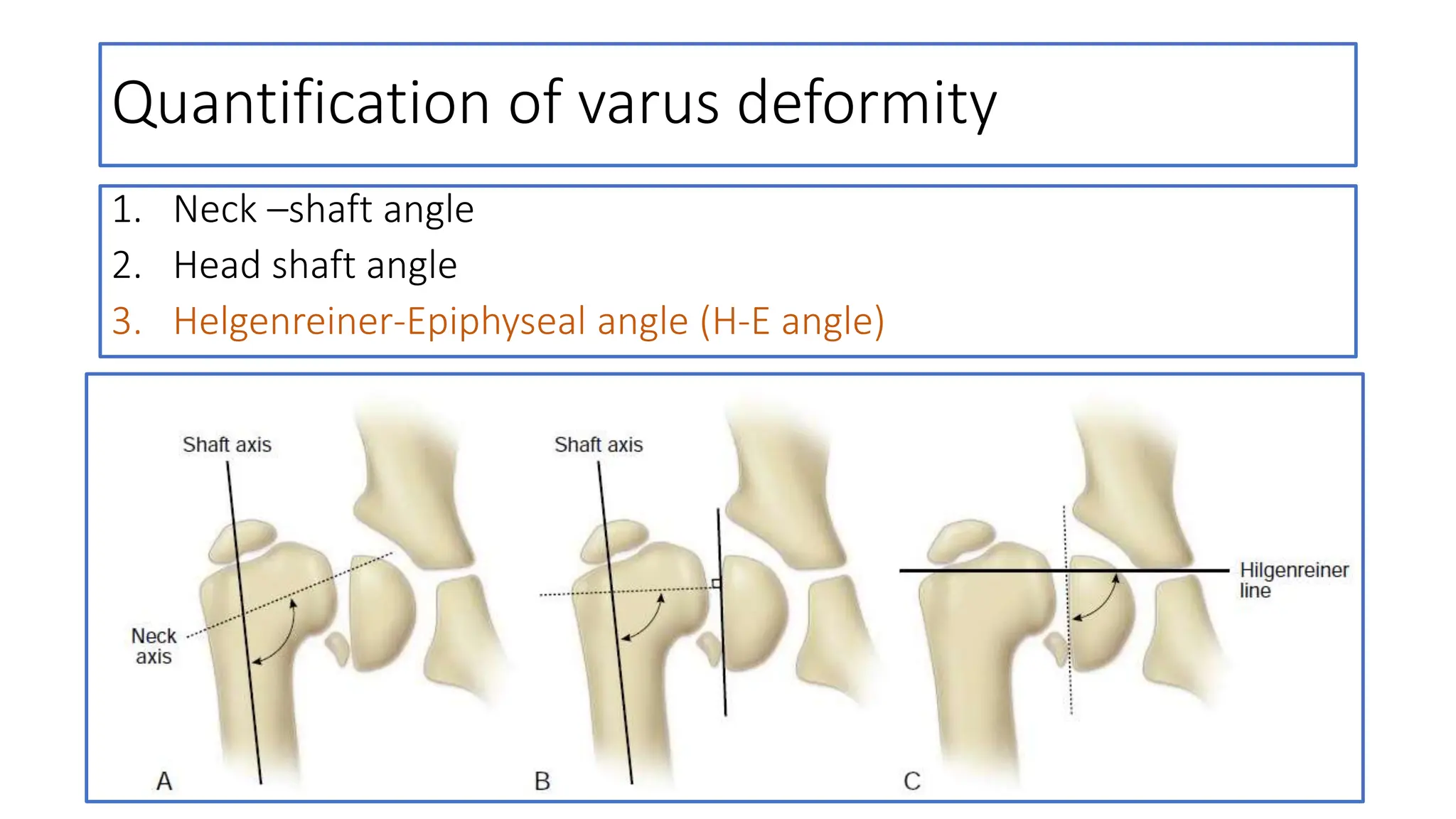 Quantification of varus deformity

1. Neck –shaft angle
2. Head shaft angle
3. Helgenreiner-Epiphyseal angle (H-E angle)

Shaft axis

Neck axis

A

Shaft axis

B

Hilgenreiner line

C